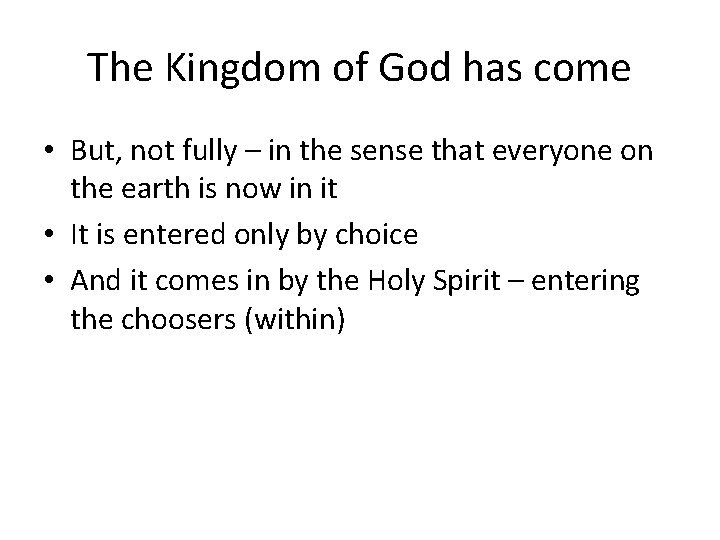 The Kingdom of God has come

• But, not fully – in the sense that everyone on the earth is now in it
• It is entered only by choice
• And it comes in by the Holy Spirit – entering the choosers (within)